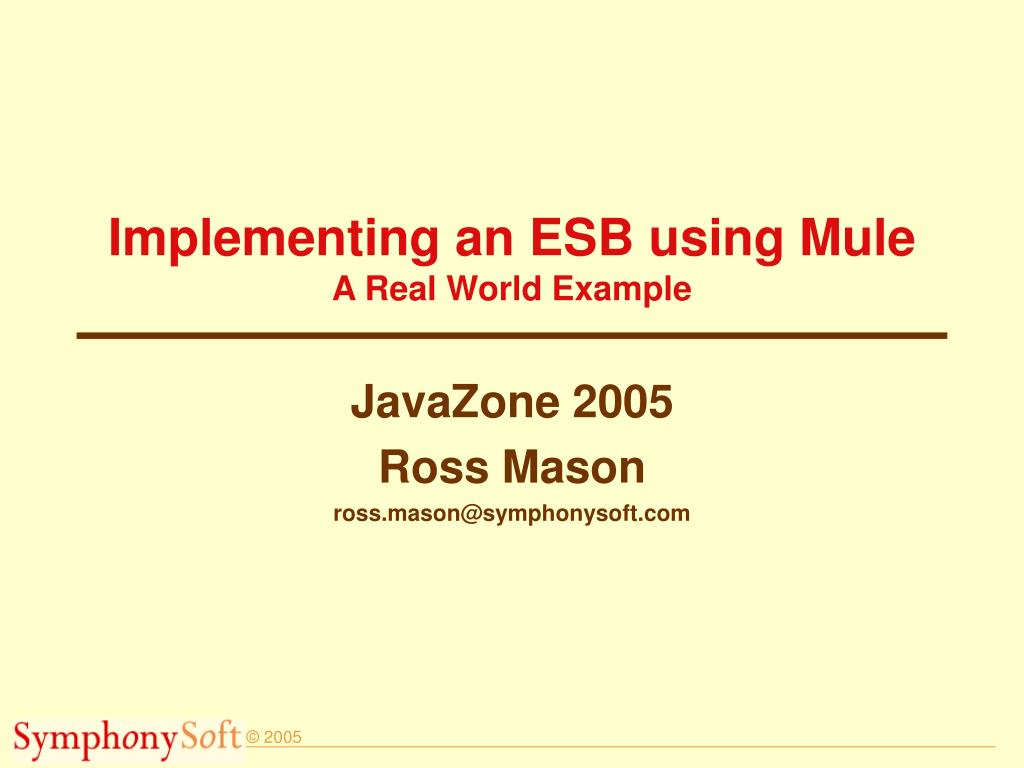 Implementing an ESB using Mule
A Real World Example

JavaZone 2005

Ross Mason

ross.mason@symphonysoft.com

SymphonySoft © 2005